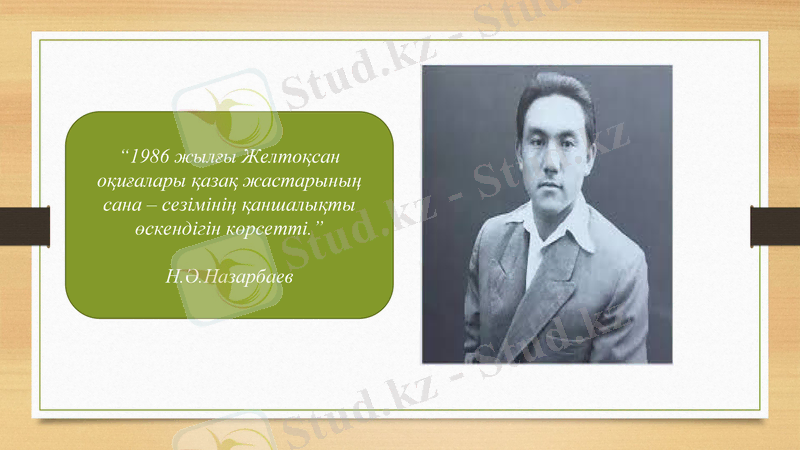 “1986 жылғы Желтоқсан оқиғалары қазақ жастарының сана – сезімінің қаншалықты өскендігін көрсетті.”

Н.Ә.Назарбаев

Stud.kz - Stud.kz